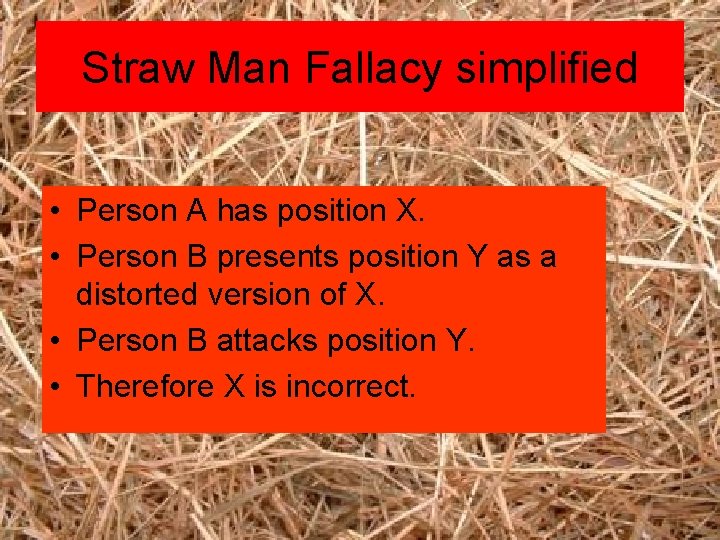 Straw Man Fallacy simplified

• Person A has position X.
• Person B presents position Y as a distorted version of X.
• Person B attacks position Y.
• Therefore X is incorrect.